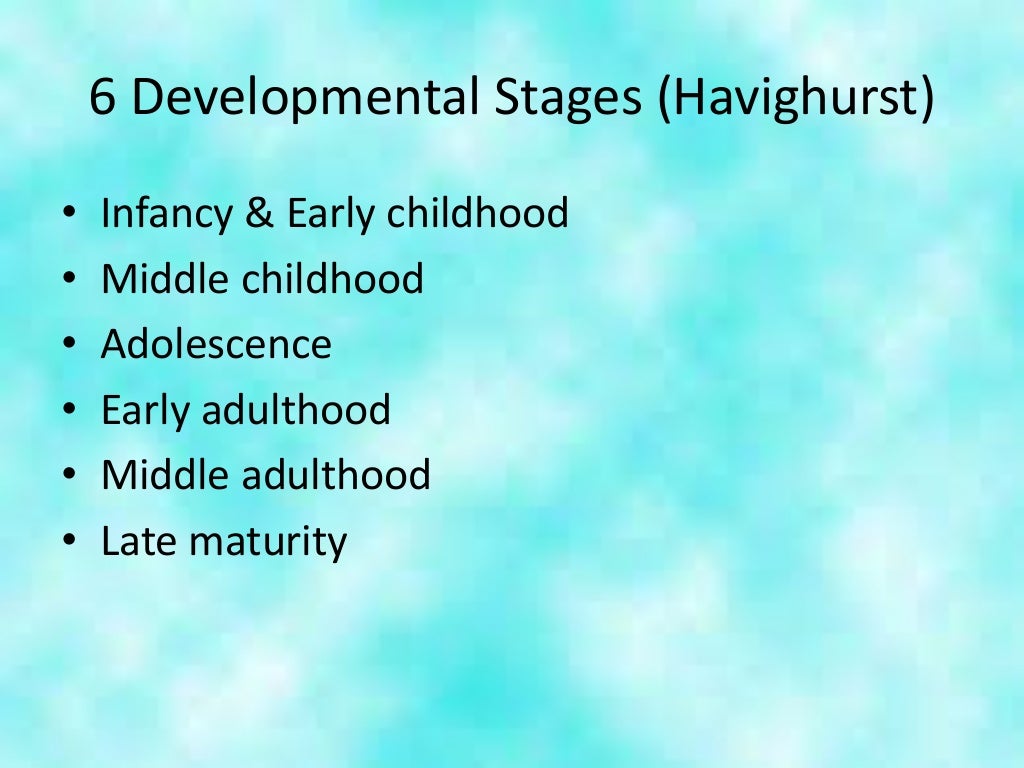 6 Developmental Stages (Havighurst)

• Infancy & Early childhood
• Middle childhood
• Adolescence
• Early adulthood
• Middle adulthood
• Late maturity